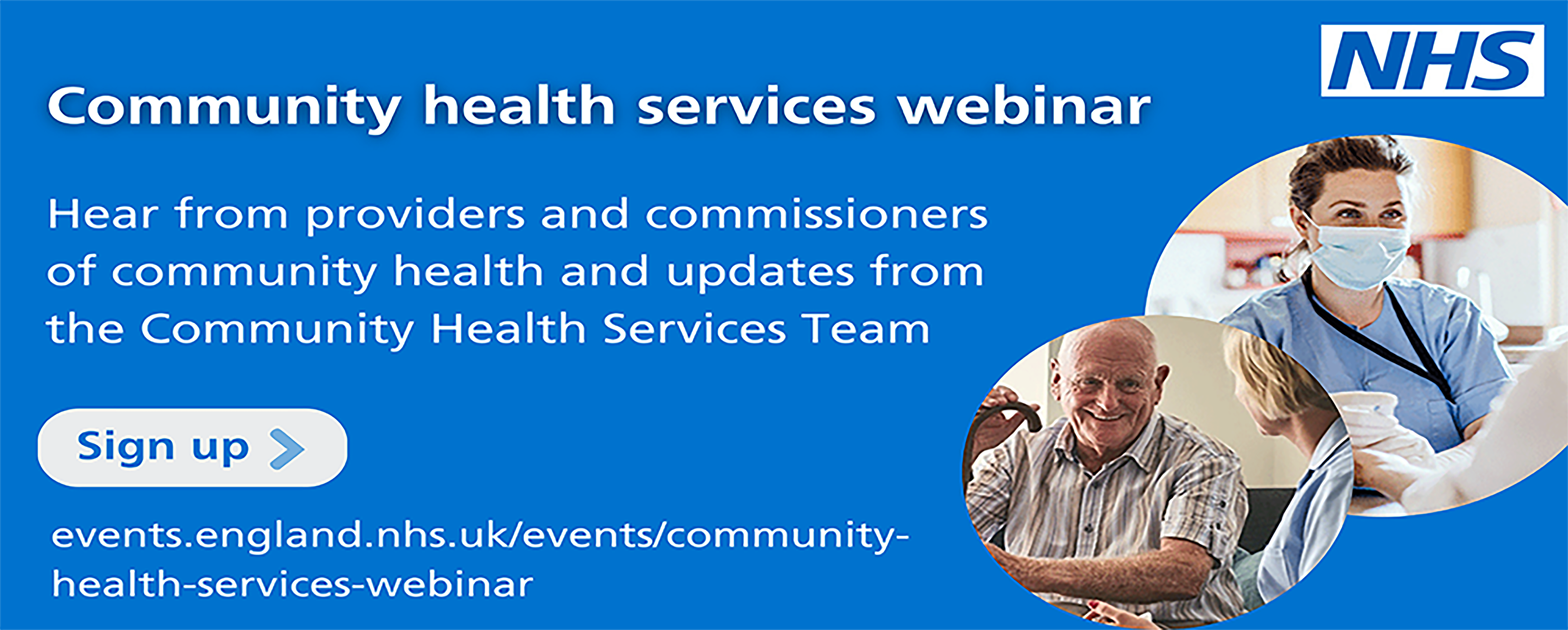 NHS

Community health services webinar

Hear from providers and commissioners of community health and updates from the Community Health Services Team

Sign up

events.england.nhs.uk/events/community-health-services-webinar